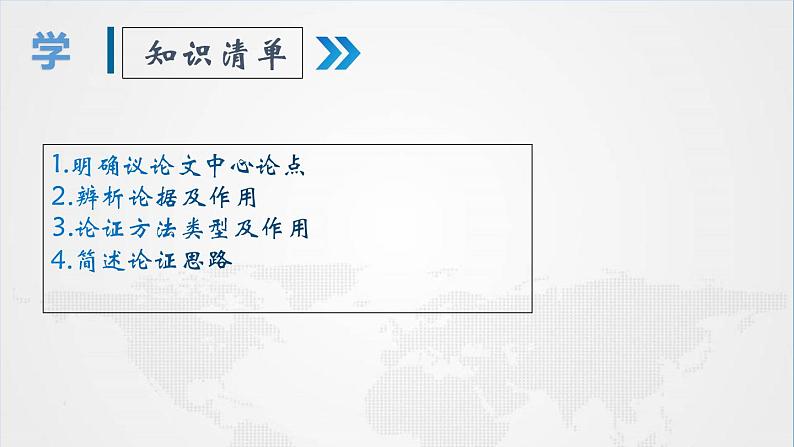 学

知识清单

1.明确议论文中心论点
2.辨析论据及作用
3.论证方法类型及作用
4.简述论证思路